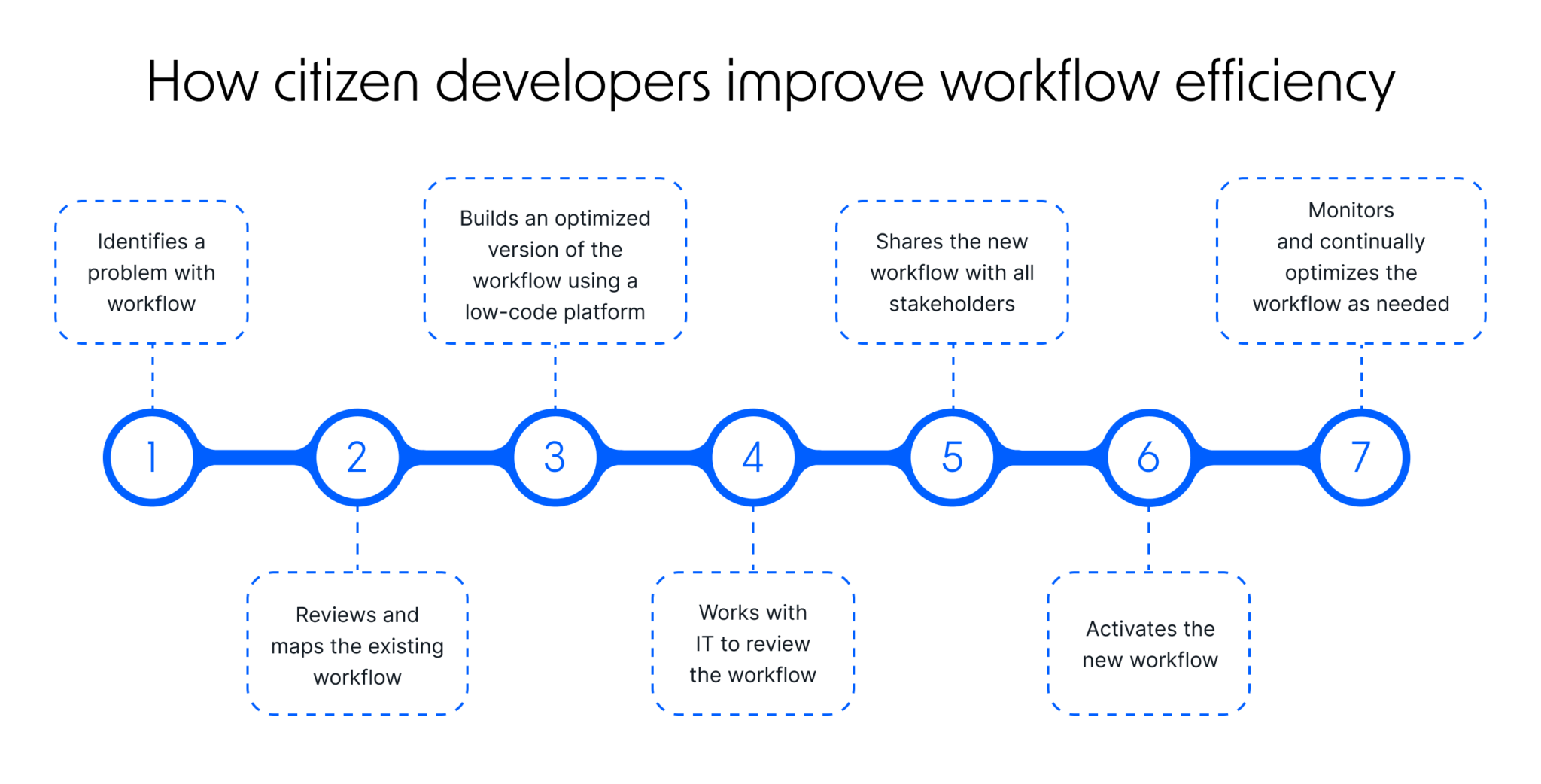 How citizen developers improve workflow efficiency

Identifies a problem with workflow

Builds an optimized version of the workflow using a low-code platform

Shares the new workflow with all stakeholders

Monitors and continually optimizes the workflow as needed

1

2

3

4

5

6

7

Reviews and maps the existing workflow

Works with IT to review the workflow

Activates the new workflow